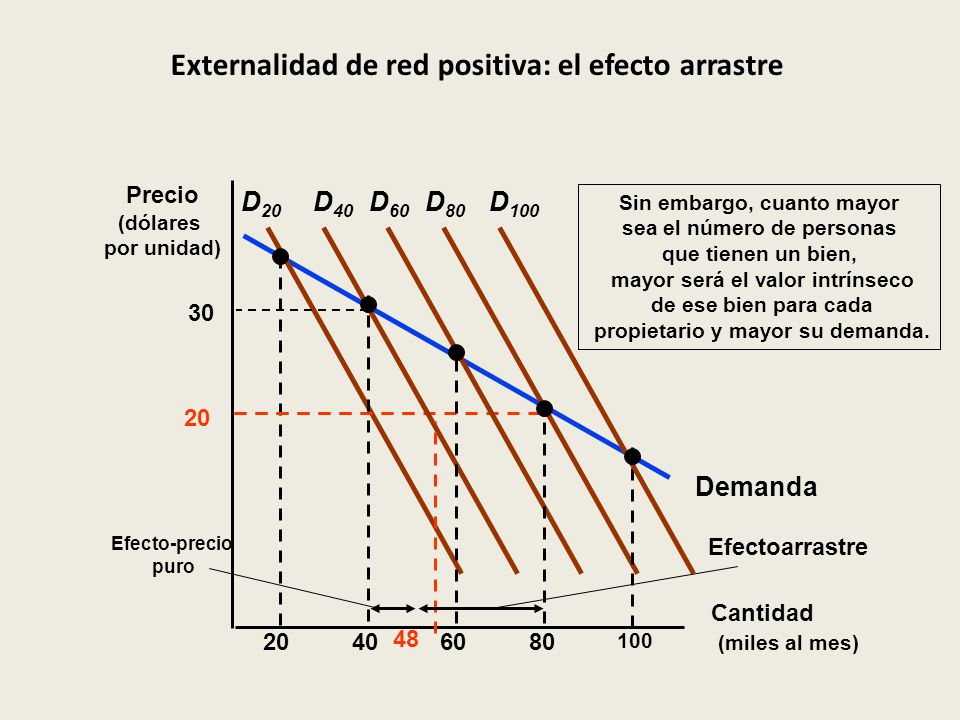 Externalidad de red positiva: el efecto arrastre

Precio
(dólares
por unidad)

$D_{20}$ $D_{40}$ $D_{60}$ $D_{80}$ $D_{100}$

Sin embargo, cuanto mayor sea el número de personas que tienen un bien, mayor será el valor intrínseco de ese bien para cada propietario y mayor su demanda.

30

20

Demanda

Efecto-precio puro

Efectoarrastre

Cantidad
(miles al mes)

20 40 48 60 80 100